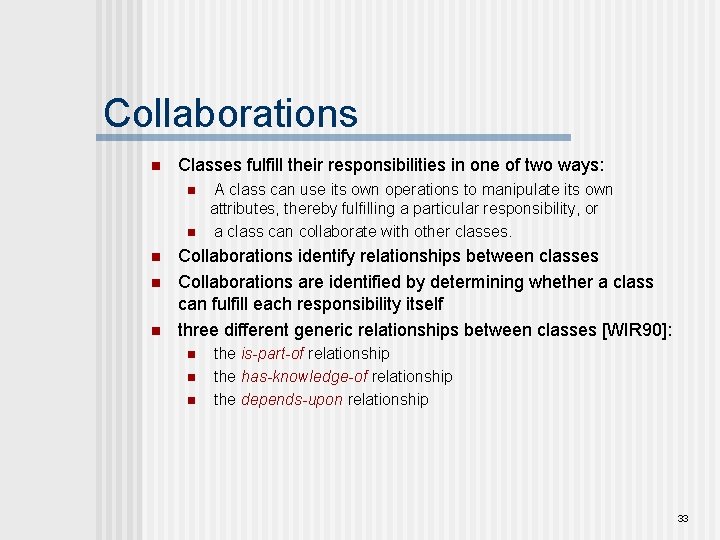 Collaborations

- Classes fulfill their responsibilities in one of two ways:
  - A class can use its own operations to manipulate its own attributes, thereby fulfilling a particular responsibility, or
  - a class can collaborate with other classes.
- Collaborations identify relationships between classes
- Collaborations are identified by determining whether a class can fulfill each responsibility itself
- three different generic relationships between classes [WIR90]:
  - the is-part-of relationship
  - the has-knowledge-of relationship
  - the depends-upon relationship

33